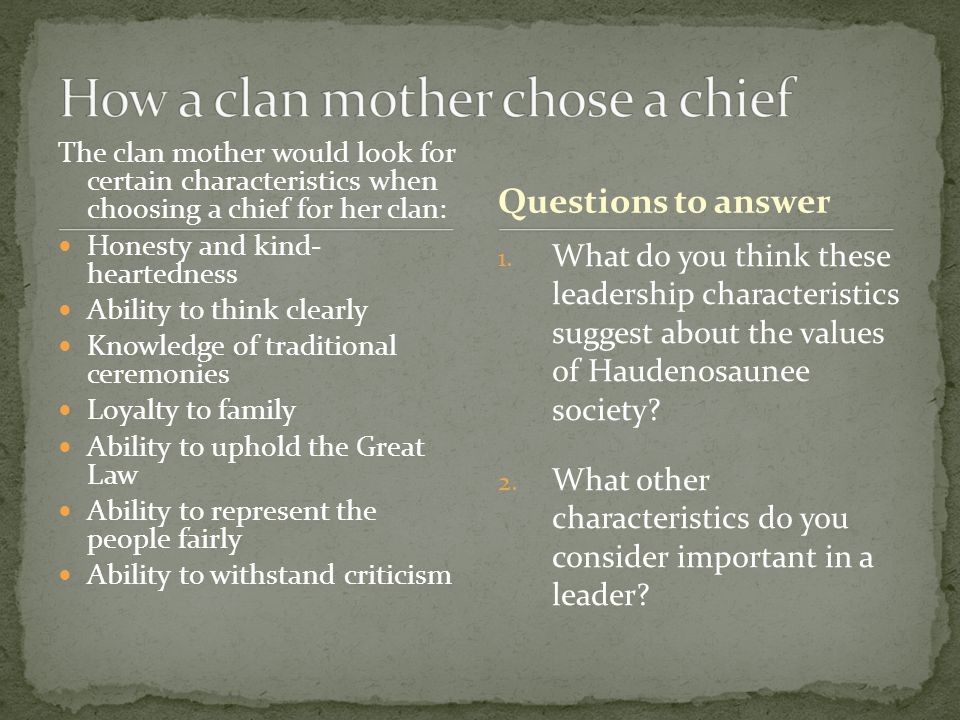 How a clan mother chose a chief

The clan mother would look for certain characteristics when choosing a chief for her clan:

- Honesty and kind-heartedness
- Ability to think clearly
- Knowledge of traditional ceremonies
- Loyalty to family
- Ability to uphold the Great Law
- Ability to represent the people fairly
- Ability to withstand criticism

Questions to answer

1. What do you think these leadership characteristics suggest about the values of Haudenosaunee society?

2. What other characteristics do you consider important in a leader?